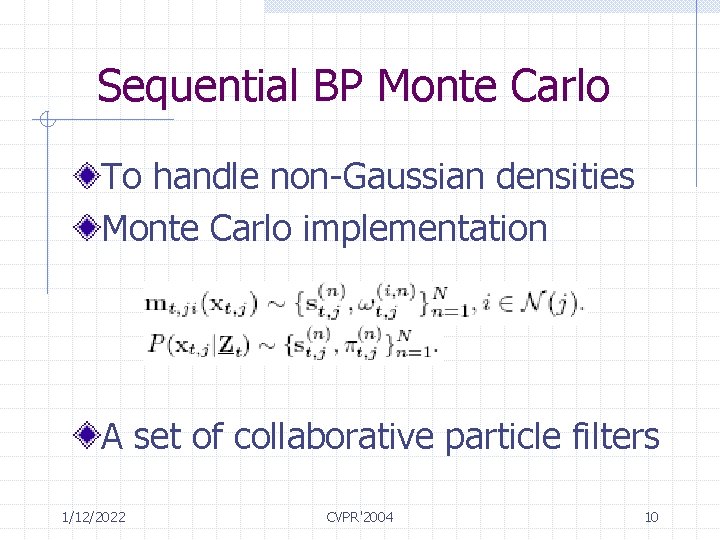 Sequential BP Monte Carlo

To handle non-Gaussian densities
Monte Carlo implementation

$\mathbf{m}_{t,ji}(\mathbf{x}_{t,j}) \sim \{\mathbf{s}_{t,j}^{(n)}, \omega_{t,j}^{(i,n)}\}_{n=1}^{N}, i \in \mathcal{N}(j).$
$P(\mathbf{x}_{t,j}|\underline{\mathbf{Z}}_t) \sim \{\mathbf{s}_{t,j}^{(n)}, \pi_{t,j}^{(n)}\}_{n=1}^{N}.$

A set of collaborative particle filters

1/12/2022 CVPR'2004 10